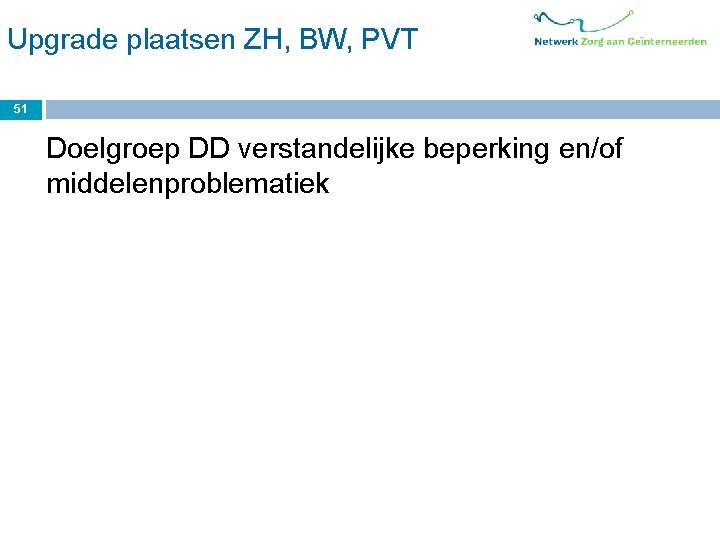 Upgrade plaatsen ZH, BW, PVT

Netwerk Zorg aan Geïnterneerden

51

Doelgroep DD verstandelijke beperking en/of middelenproblematiek